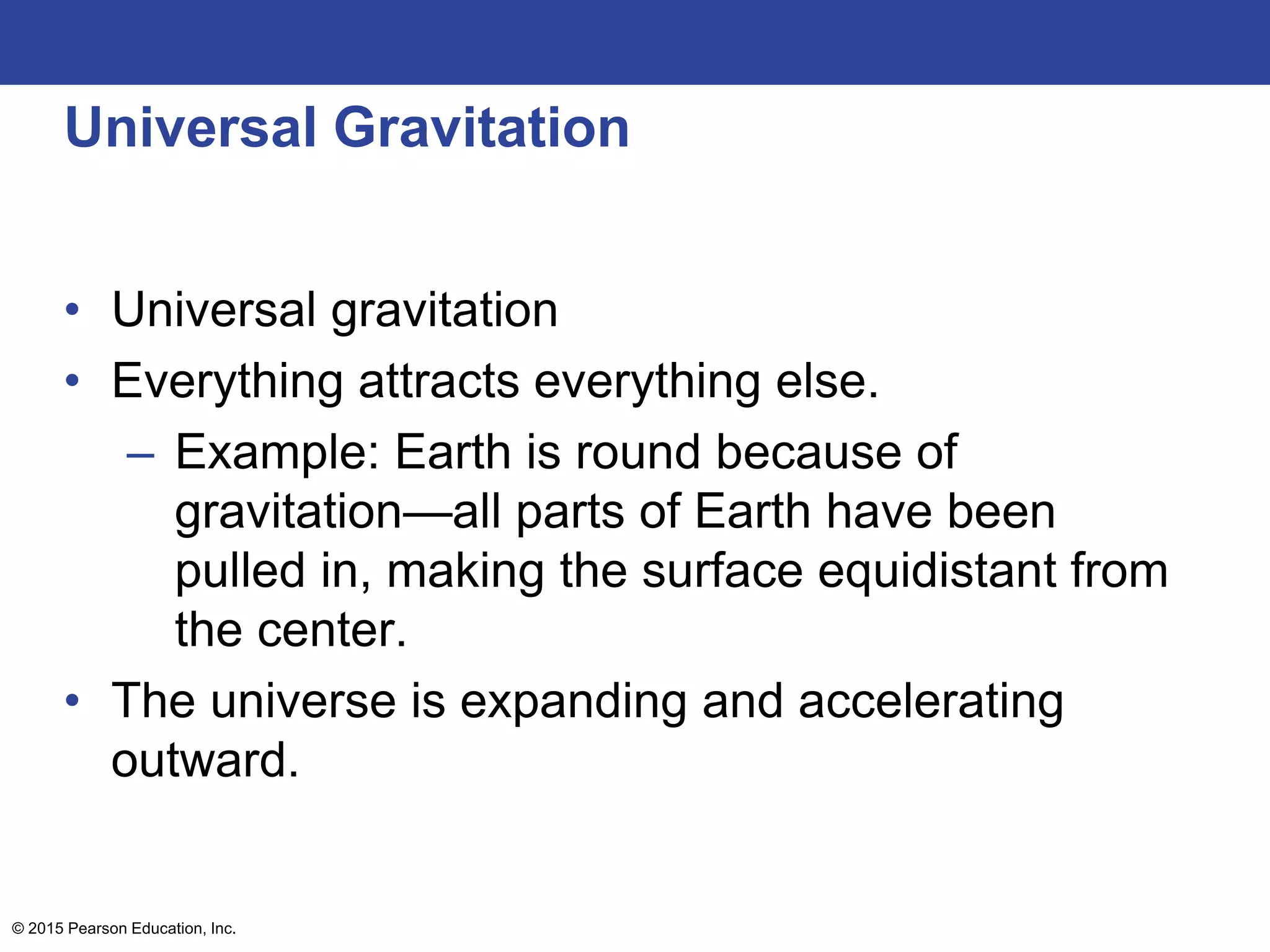 Universal Gravitation

• Universal gravitation
• Everything attracts everything else.
– Example: Earth is round because of gravitation—all parts of Earth have been pulled in, making the surface equidistant from the center.
• The universe is expanding and accelerating outward.

© 2015 Pearson Education, Inc.